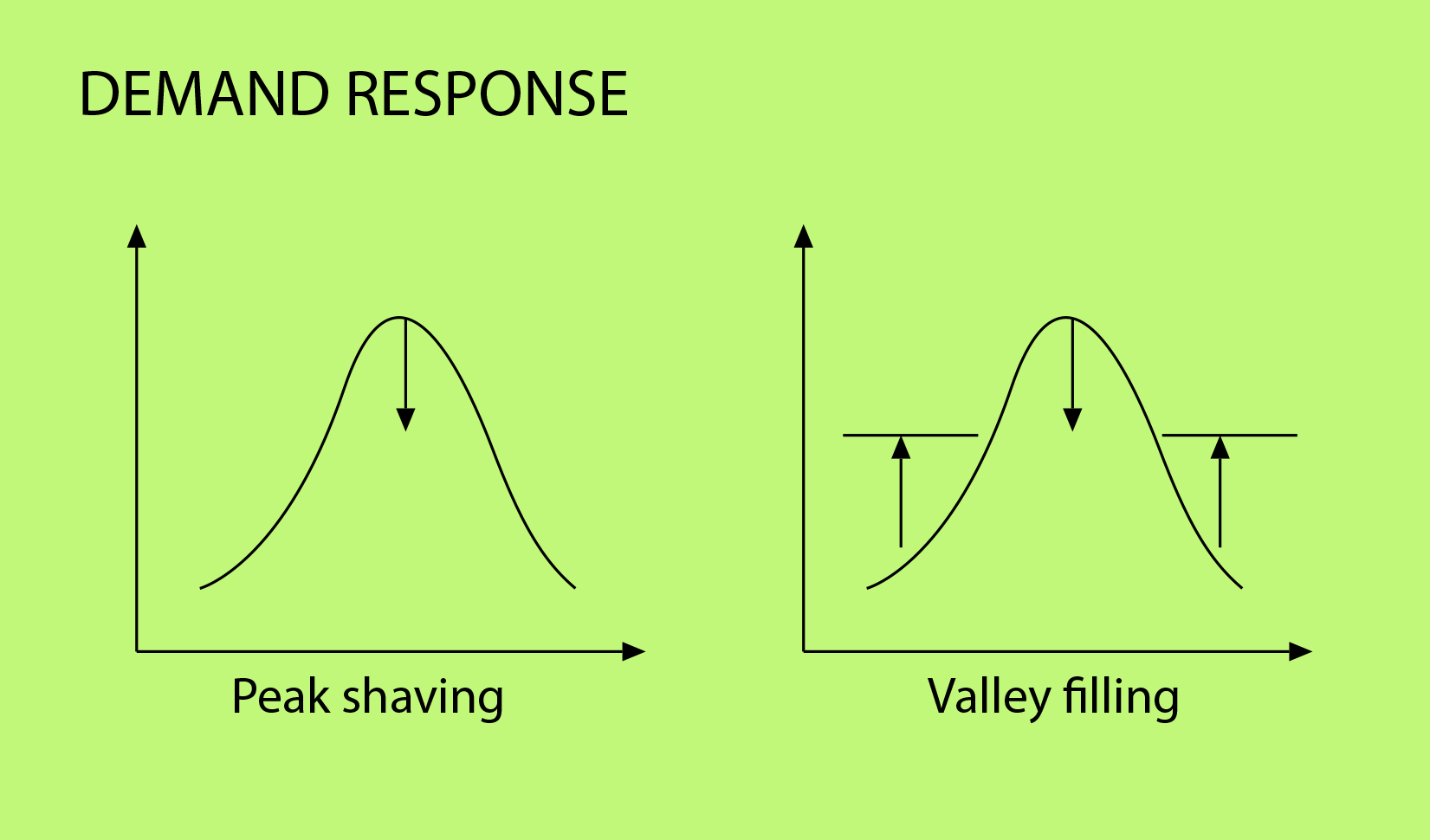 DEMAND RESPONSE

Peak shaving

Valley filling